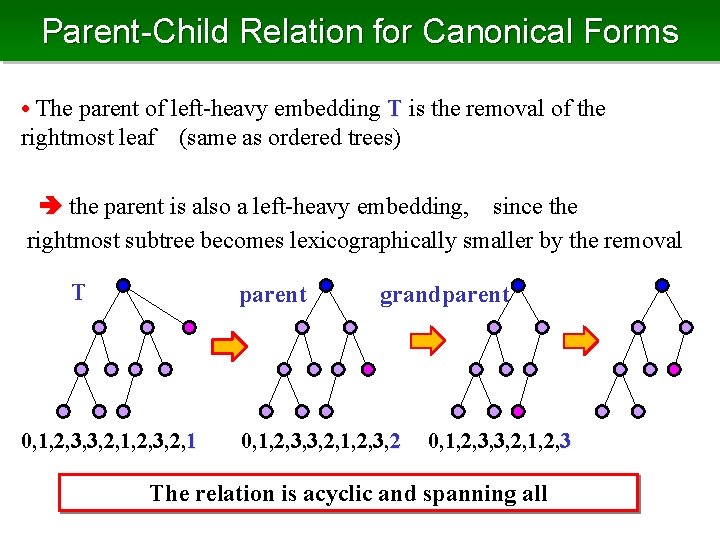 Parent-Child Relation for Canonical Forms

• The parent of left-heavy embedding T is the removal of the rightmost leaf (same as ordered trees)

➔ the parent is also a left-heavy embedding, since the rightmost subtree becomes lexicographically smaller by the removal

T

parent

grandparent

0,1,2,3,3,2,1,2,3,2,1

0,1,2,3,3,2,1,2,3,2

0,1,2,3,3,2,1,2,3

The relation is acyclic and spanning all